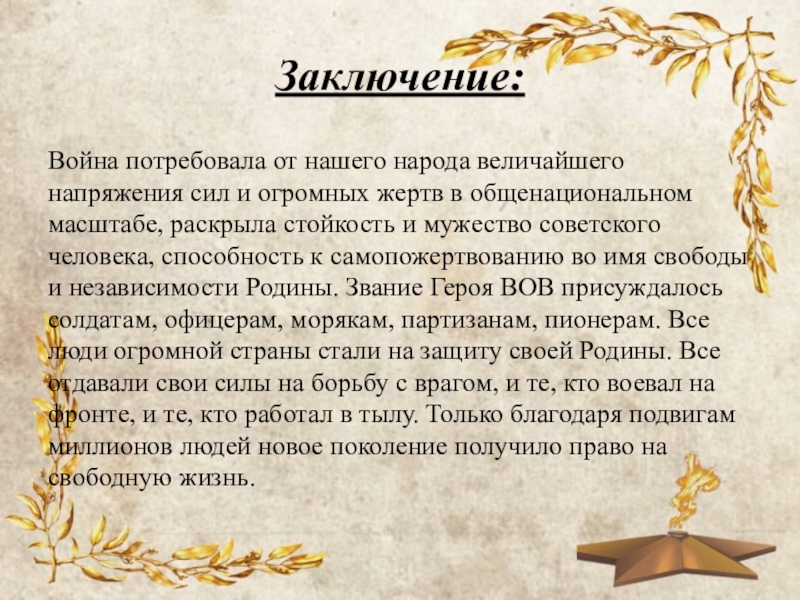 Заключение:

Война потребовала от нашего народа величайшего напряжения сил и огромных жертв в общенациональном масштабе, раскрыла стойкость и мужество советского человека, способность к самопожертвованию во имя свободы и независимости Родины. Звание Героя ВОВ присуждалось солдатам, офицерам, морякам, партизанам, пионерам. Все люди огромной страны стали на защиту своей Родины. Все отдавали свои силы на борьбу с врагом, и те, кто воевал на фронте, и те, кто работал в тылу. Только благодаря подвигам миллионов людей новое поколение получило право на свободную жизнь.